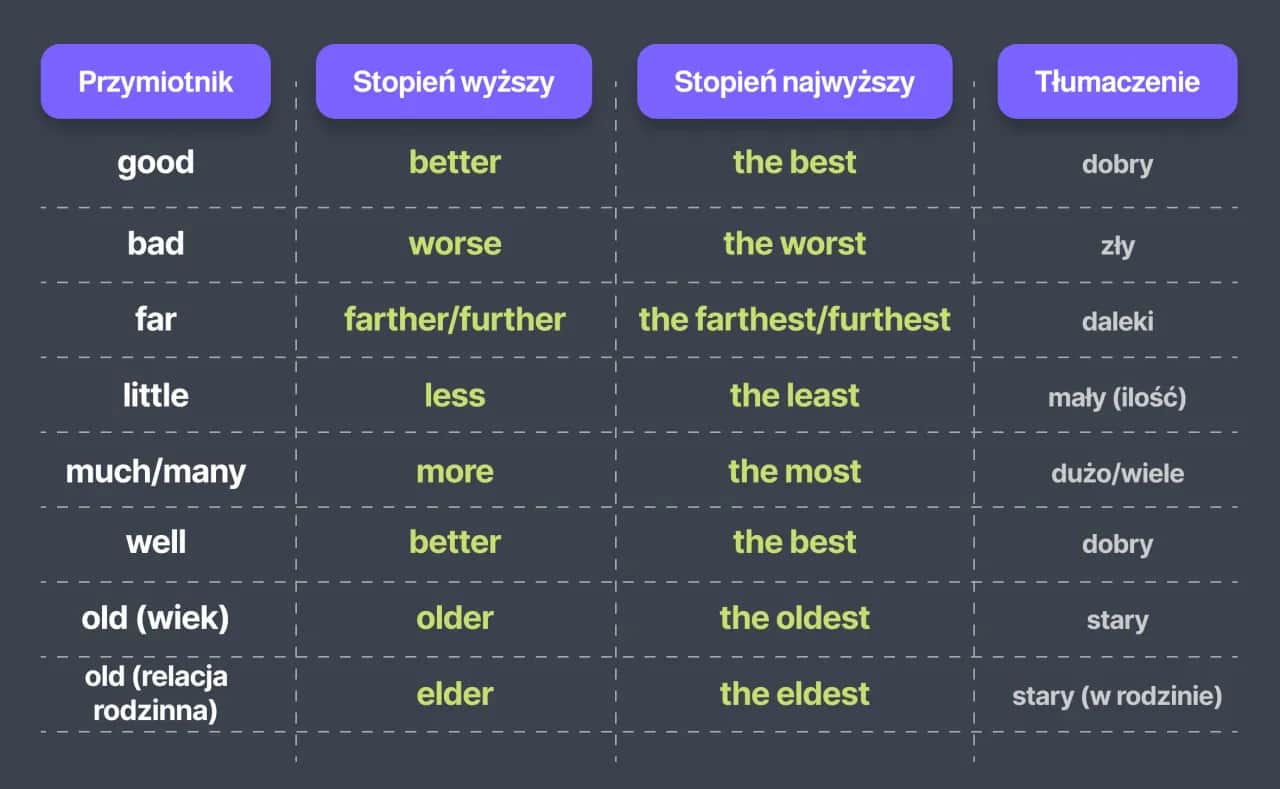 | Przymiotnik | Stopień wyższy | Stopień najwyższy | Tłumaczenie |
|---|---|---|---|
| good | better | the best | dobry |
| bad | worse | the worst | zły |
| far | farther/further | the farthest/furthest | daleki |
| little | less | the least | mały (ilość) |
| much/many | more | the most | dużo/wiele |
| well | better | the best | dobry |
| old (wiek) | older | the oldest | stary |
| old (relacja rodzinna) | elder | the eldest | stary (w rodzinie) |